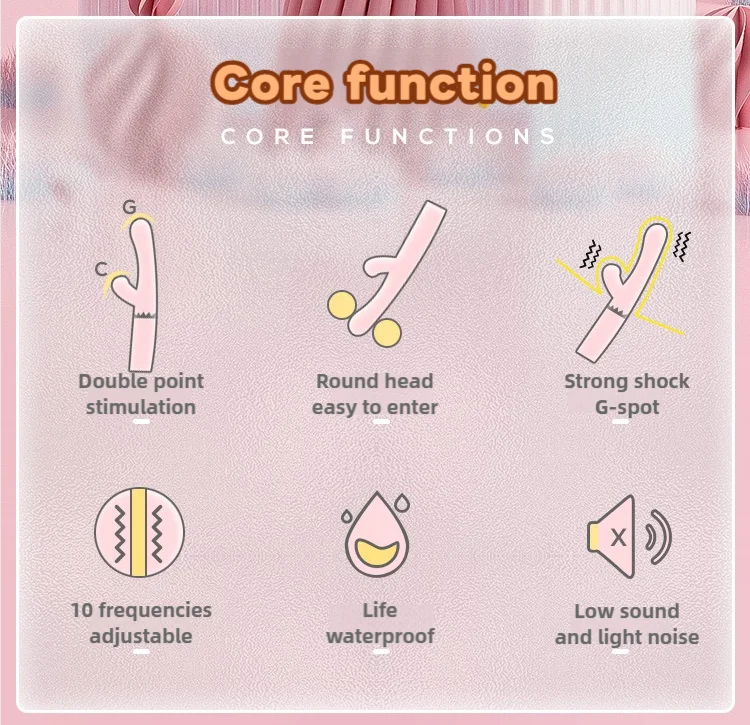 Core function

CORE FUNCTIONS

G

C

Double point stimulation

Round head easy to enter

Strong shock G-spot

10 frequencies adjustable

Life waterproof

X

Low sound and light noise